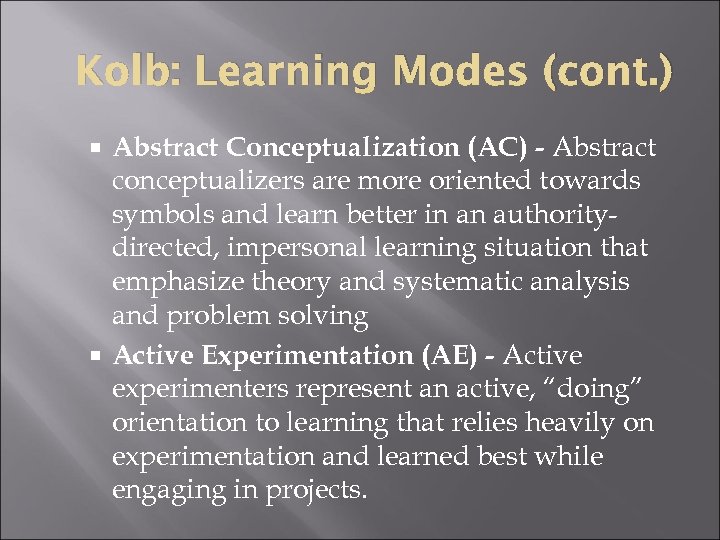 Kolb: Learning Modes (cont.)

▪ Abstract Conceptualization (AC) - Abstract conceptualizers are more oriented towards symbols and learn better in an authority-directed, impersonal learning situation that emphasize theory and systematic analysis and problem solving

▪ Active Experimentation (AE) - Active experimenters represent an active, “doing” orientation to learning that relies heavily on experimentation and learned best while engaging in projects.